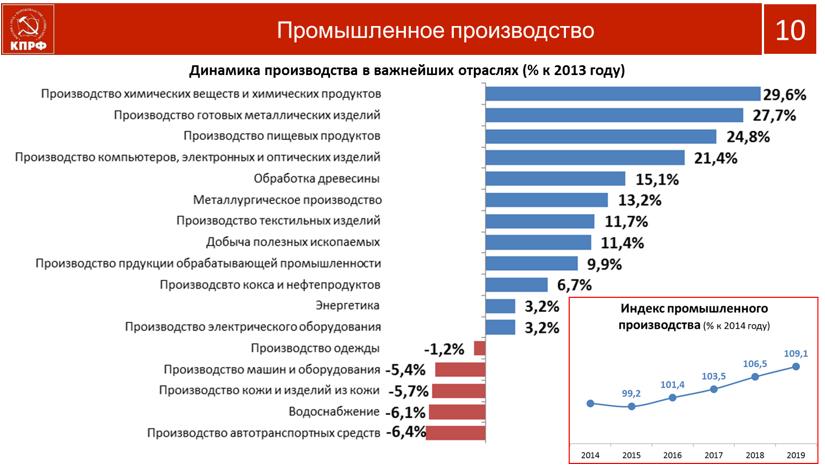 КПРФ

Промышленное производство

10

Динамика производства в важнейших отраслях (% к 2013 году)

Производство химических веществ и химических продуктов 29,6%
Производство готовых металлических изделий 27,7%
Производство пищевых продуктов 24,8%
Производство компьютеров, электронных и оптических изделий 21,4%
Обработка древесины 15,1%
Металлургическое производство 13,2%
Производство текстильных изделий 11,7%
Добыча полезных ископаемых 11,4%
Производство прдукции обрабатывающей промышленности 9,9%
Производсвто кокса и нефтепродуктов 6,7%
Энергетика 3,2%
Производство электрического оборудования 3,2%
Производство одежды -1,2%
Производство машин и оборудования -5,4%
Производство кожи и изделий из кожи -5,7%
Водоснабжение -6,1%
Производство автотранспортных средств -6,4%

Индекс промышленного производства (% к 2014 году)

99,2
101,4
103,5
106,5
109,1

2014 2015 2016 2017 2018 2019